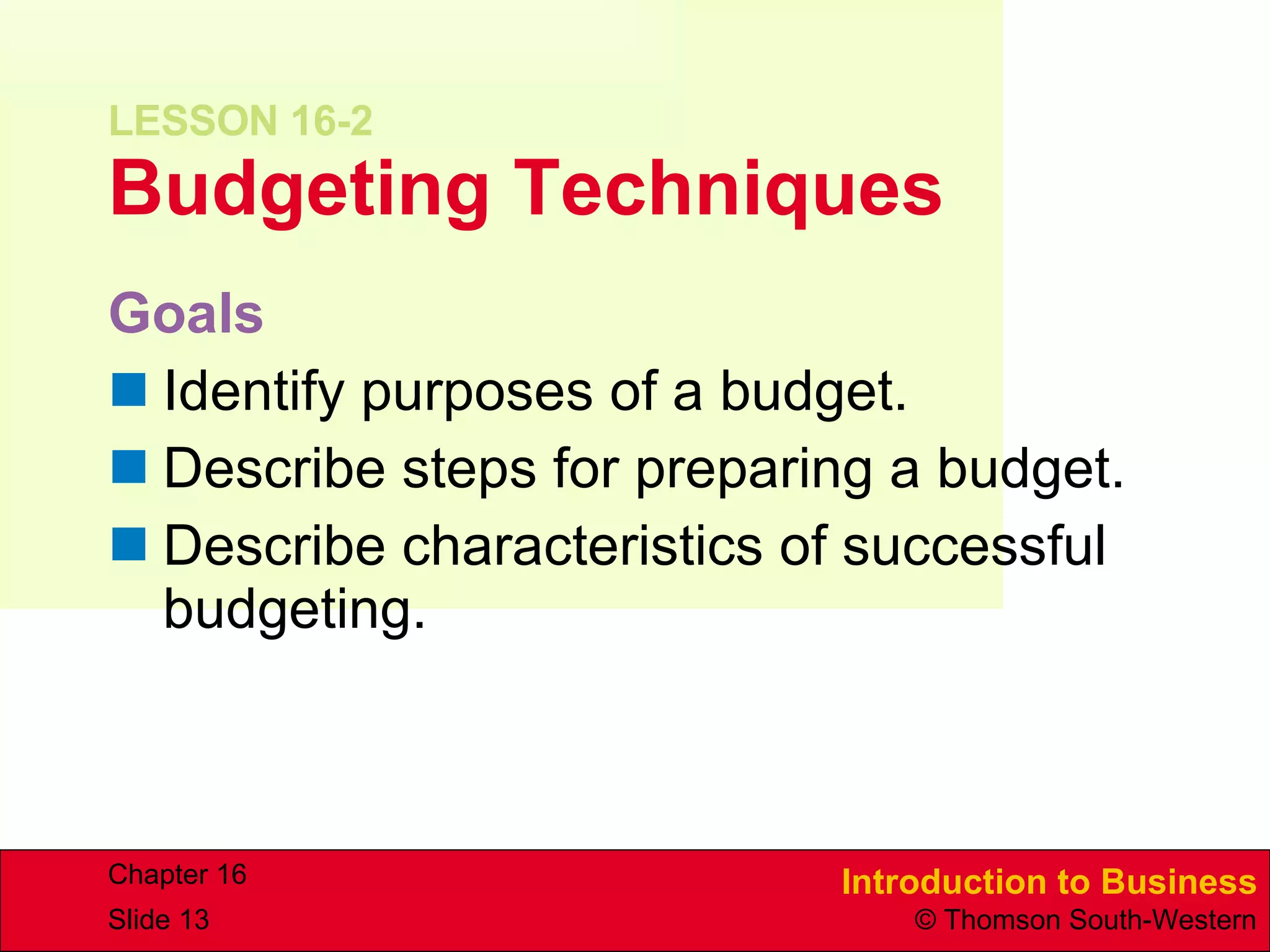 LESSON 16-2
Budgeting Techniques

Goals

Identify purposes of a budget.
Describe steps for preparing a budget.
Describe characteristics of successful budgeting.

Chapter 16
Slide 13

Introduction to Business
© Thomson South-Western